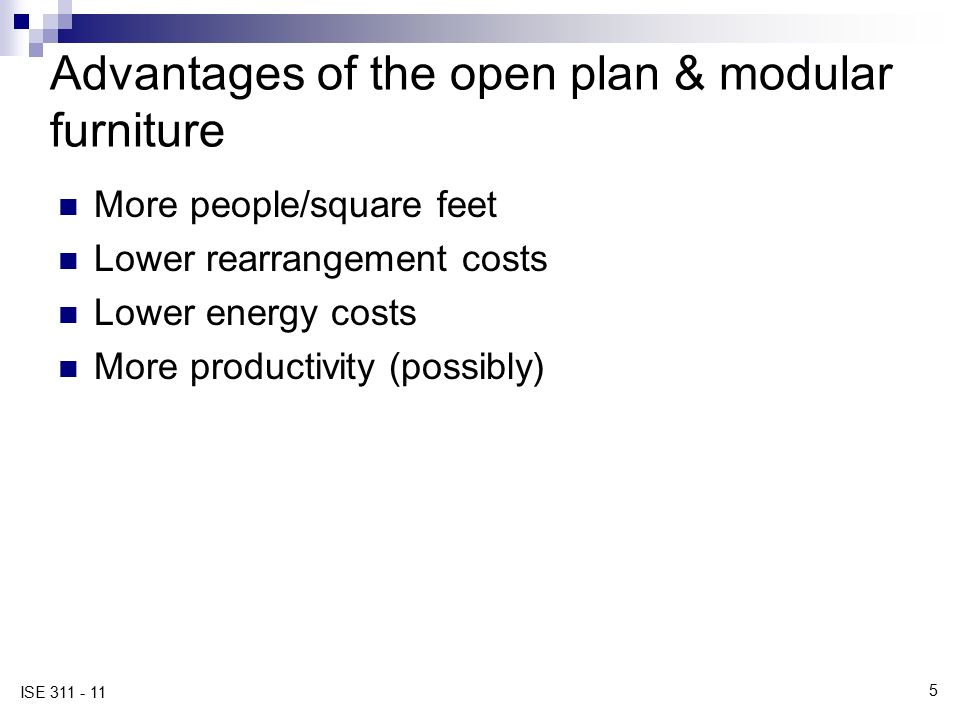 Advantages of the open plan & modular furniture

- More people/square feet
- Lower rearrangement costs
- Lower energy costs
- More productivity (possibly)

ISE 311 - 11

5